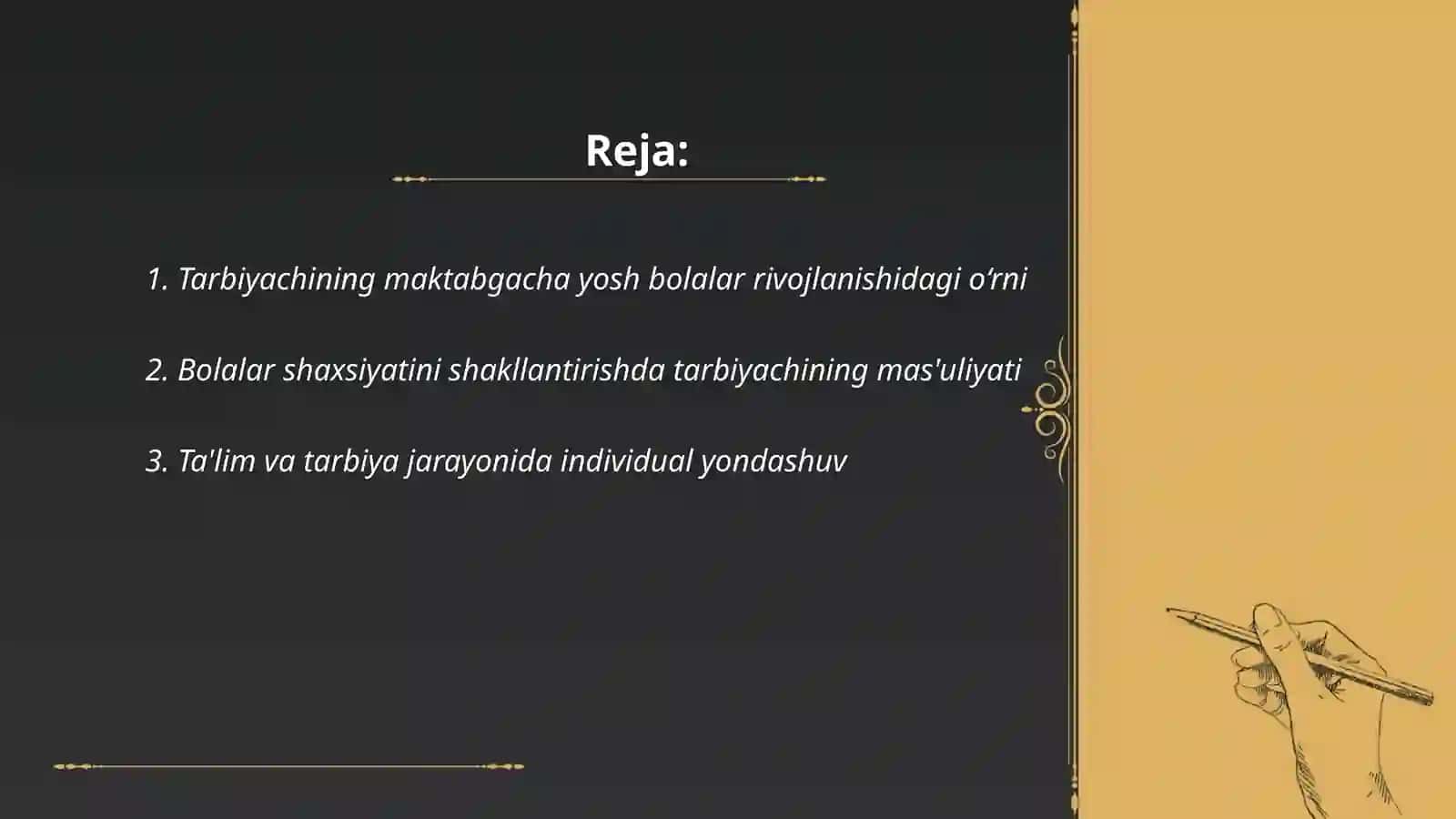 Reja:

1. Tarbiyachining maktabgacha yosh bolalar rivojlanishidagi o‘rni

2. Bolalar shaxsiyatini shakllantirishda tarbiyachining mas'uliyati

3. Ta'lim va tarbiya jarayonida individual yondashuv